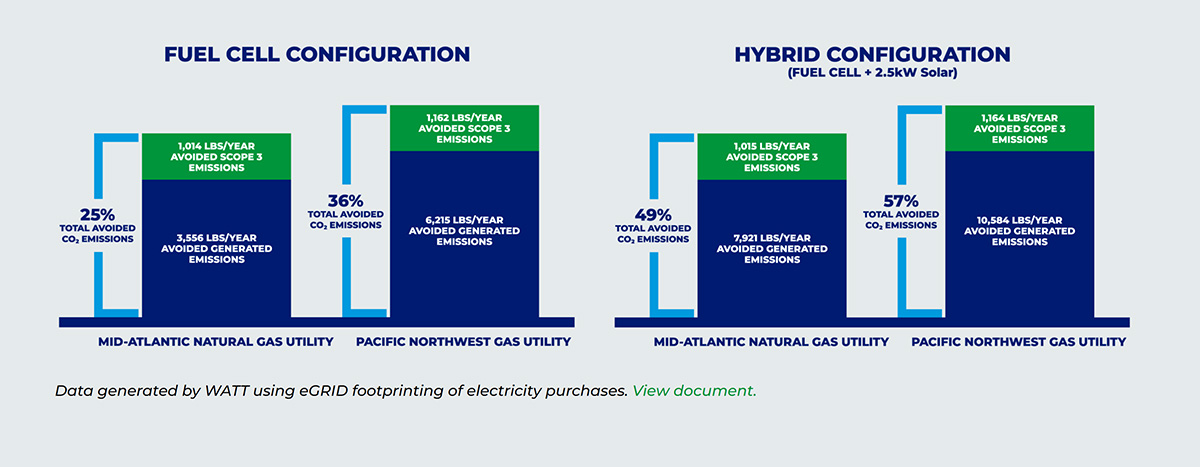 FUEL CELL CONFIGURATION

25%
TOTAL AVOIDED $CO_2$ EMISSIONS

1,014 LBS/YEAR AVOIDED SCOPE 3 EMISSIONS

3,556 LBS/YEAR AVOIDED GENERATED EMISSIONS

MID-ATLANTIC NATURAL GAS UTILITY

36%
TOTAL AVOIDED $CO_2$ EMISSIONS

1,162 LBS/YEAR AVOIDED SCOPE 3 EMISSIONS

6,215 LBS/YEAR AVOIDED GENERATED EMISSIONS

PACIFIC NORTHWEST GAS UTILITY

HYBRID CONFIGURATION
(FUEL CELL + 2.5kW Solar)

49%
TOTAL AVOIDED $CO_2$ EMISSIONS

1,015 LBS/YEAR AVOIDED SCOPE 3 EMISSIONS

7,921 LBS/YEAR AVOIDED GENERATED EMISSIONS

MID-ATLANTIC NATURAL GAS UTILITY

57%
TOTAL AVOIDED $CO_2$ EMISSIONS

1,164 LBS/YEAR AVOIDED SCOPE 3 EMISSIONS

10,584 LBS/YEAR AVOIDED GENERATED EMISSIONS

PACIFIC NORTHWEST GAS UTILITY

Data generated by WATT using eGRID footprinting of electricity purchases. View document.